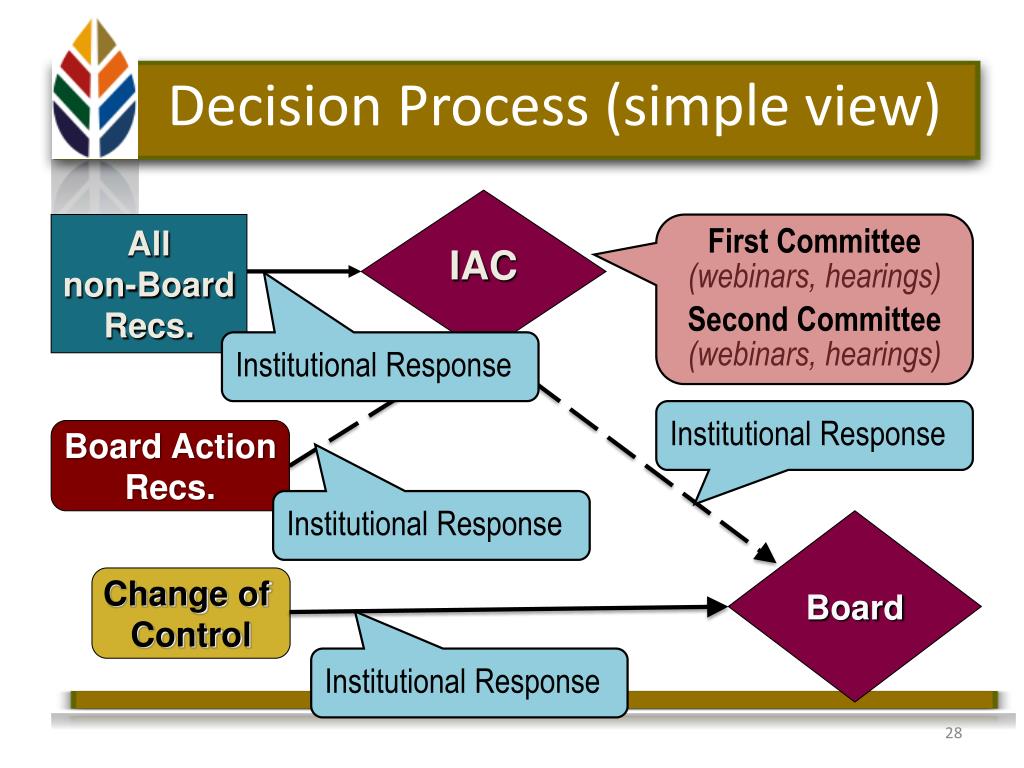 Decision Process (simple view)

All non-Board Recs.

IAC

First Committee
(webinars, hearings)
Second Committee
(webinars, hearings)

Institutional Response

Board Action Recs.

Institutional Response

Institutional Response

Change of Control

Board

Institutional Response

28